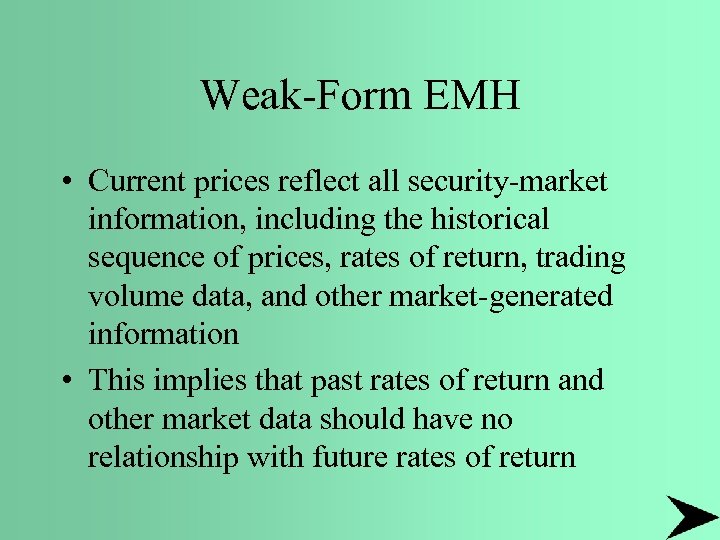 Weak-Form EMH

• Current prices reflect all security-market information, including the historical sequence of prices, rates of return, trading volume data, and other market-generated information

• This implies that past rates of return and other market data should have no relationship with future rates of return